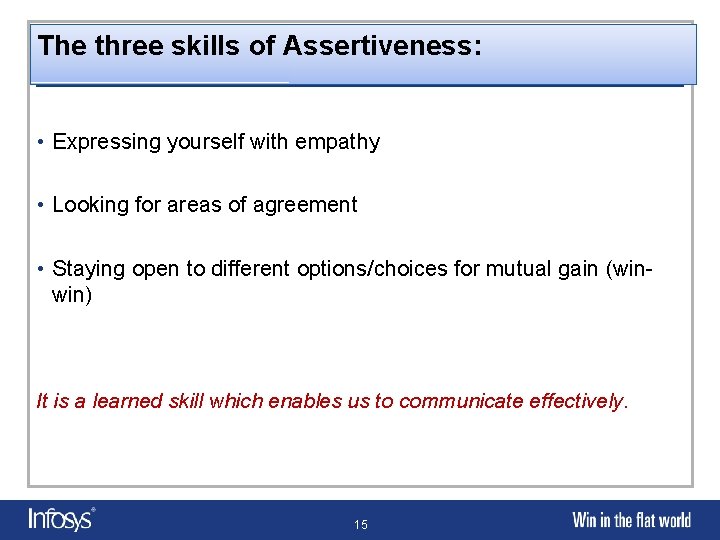 The three skills of Assertiveness:

• Expressing yourself with empathy

• Looking for areas of agreement

• Staying open to different options/choices for mutual gain (win-win)

It is a learned skill which enables us to communicate effectively.

Infosys®

15

Win in the flat world